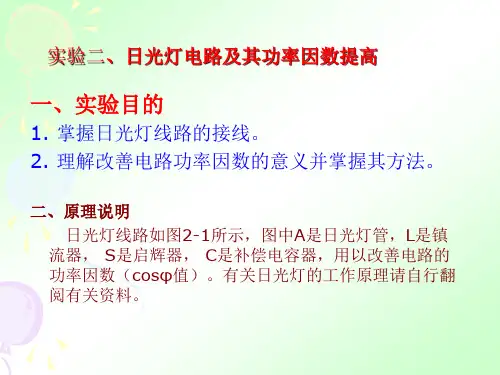 实验二、日光灯电路及其功率因数提高

一、实验目的

1. 掌握日光灯线路的接线。

2. 理解改善电路功率因数的意义并掌握其方法。

二、原理说明

日光灯线路如图2-1所示，图中A是日光灯管，L是镇流器， S是启辉器， C是补偿电容器，用以改善电路的功率因数（cosφ值）。有关日光灯的工作原理请自行翻阅有关资料。